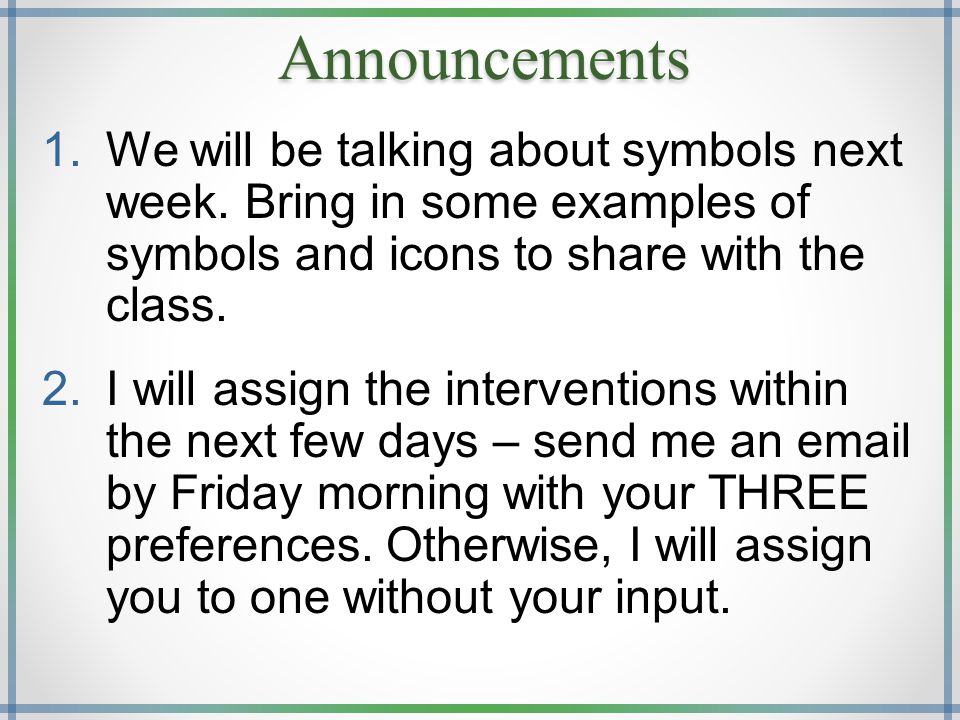 Announcements

1. We will be talking about symbols next week. Bring in some examples of symbols and icons to share with the class.

2. I will assign the interventions within the next few days – send me an email by Friday morning with your THREE preferences. Otherwise, I will assign you to one without your input.